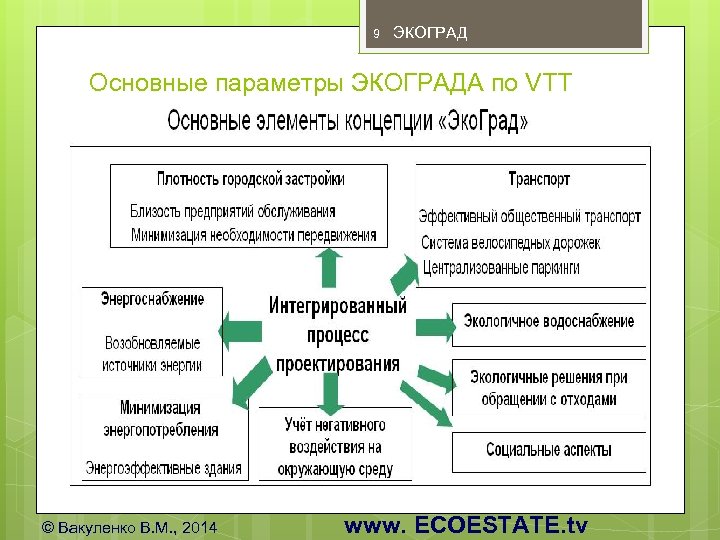 9 ЭКОГРАД

Основные параметры ЭКОГРАДА по VTT

Основные элементы концепции «ЭкоГрад»

Плотность городской застройки
Близость предприятий обслуживания
Минимизация необходимости передвижения

Транспорт
Эффективный общественный транспорт
Система велосипедных дорожек
Централизованные паркинги

Энергоснабжение
Возобновляемые источники энергии

Интегрированный процесс проектирования

Экологичное водоснабжение

Экологичные решения при обращении с отходами

Минимизация энергопотребления
Энергоэффективные здания

Учёт негативного воздействия на окружающую среду

Социальные аспекты

© Вакуленко В.М., 2014

www. ECOESTATE.tv